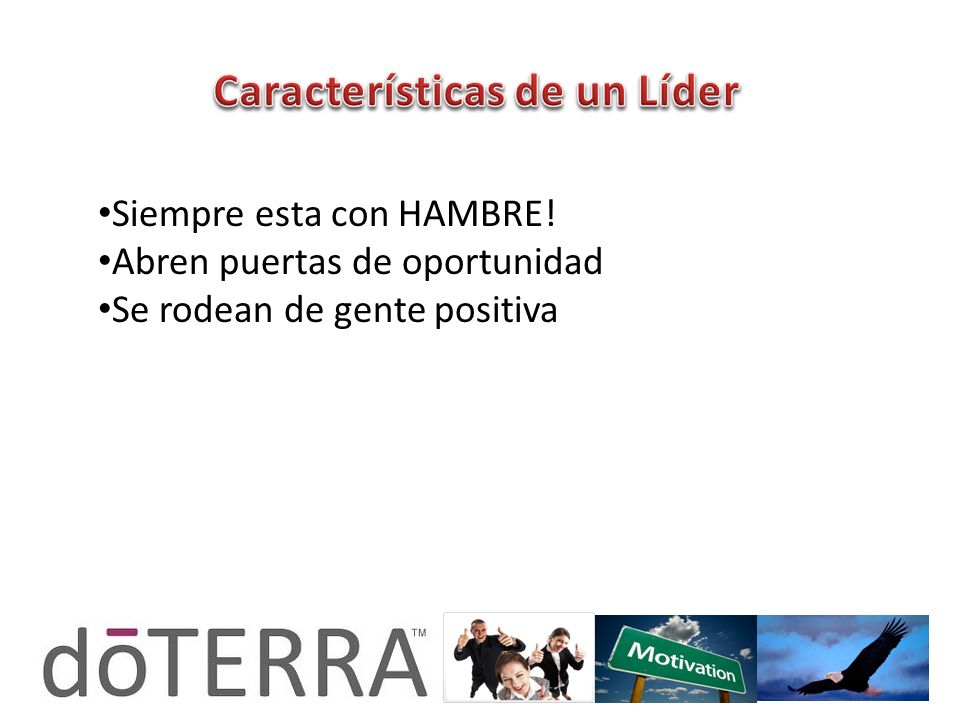 Características de un Líder

•Siempre esta con HAMBRE!
•Abren puertas de oportunidad
•Se rodean de gente positiva

dōTERRA™

Motivation